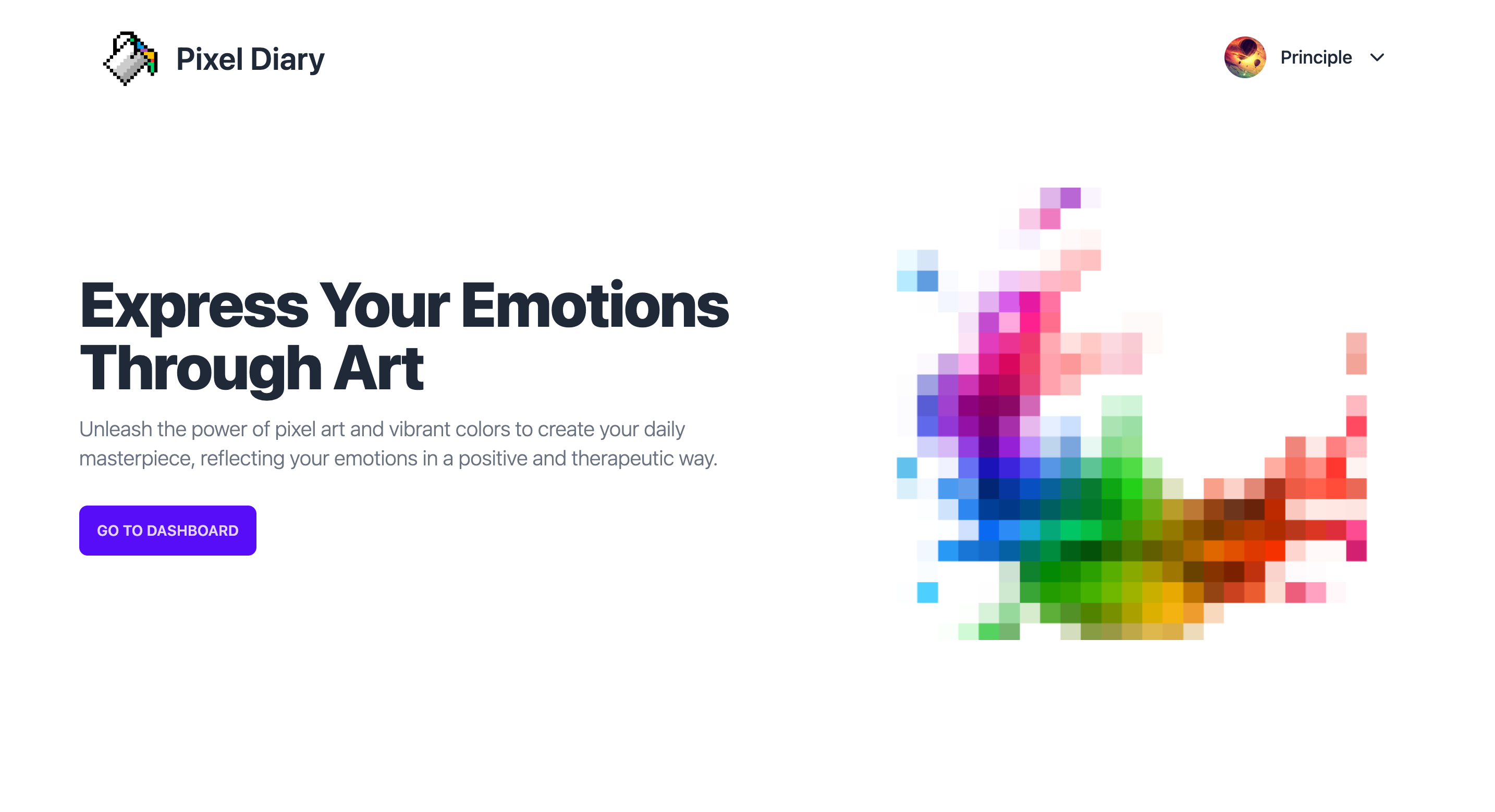 Pixel Diary

Principle

Express Your Emotions Through Art

Unleash the power of pixel art and vibrant colors to create your daily masterpiece, reflecting your emotions in a positive and therapeutic way.

GO TO DASHBOARD